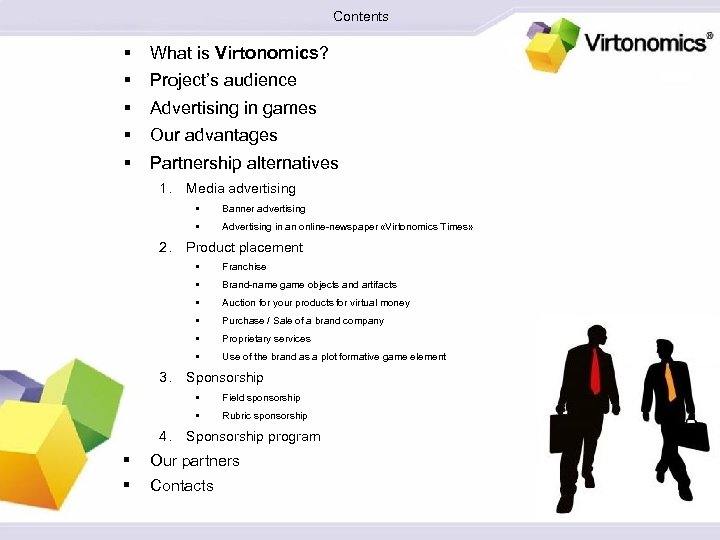 Contents

Virtonomics®

▪ What is Virtonomics?
▪ Project's audience
▪ Advertising in games
▪ Our advantages
▪ Partnership alternatives

1. Media advertising
▪ Banner advertising
▪ Advertising in an online-newspaper «Virtonomics Times»

2. Product placement
▪ Franchise
▪ Brand-name game objects and artifacts
▪ Auction for your products for virtual money
▪ Purchase / Sale of a brand company
▪ Proprietary services
▪ Use of the brand as a plot formative game element

3. Sponsorship
▪ Field sponsorship
▪ Rubric sponsorship

4. Sponsorship program

▪ Our partners
▪ Contacts